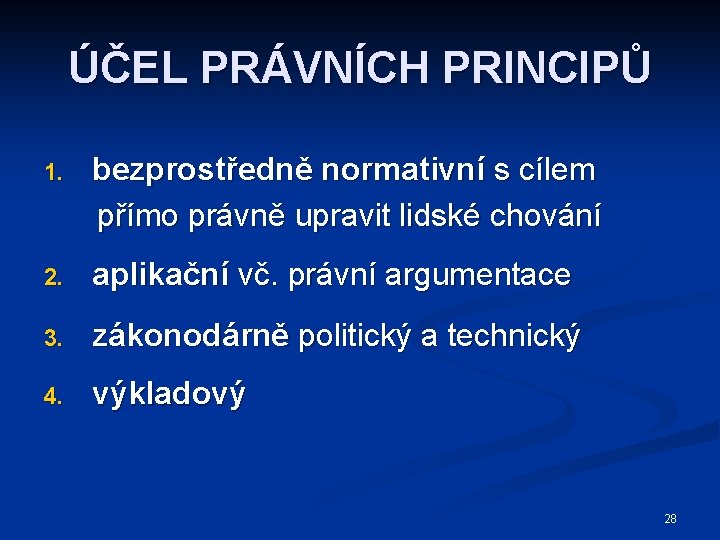 ÚČEL PRÁVNÍCH PRINCIPŮ

1. bezprostředně normativní s cílem přímo právně upravit lidské chování

2. aplikační vč. právní argumentace

3. zákonodárně politický a technický

4. výkladový

28